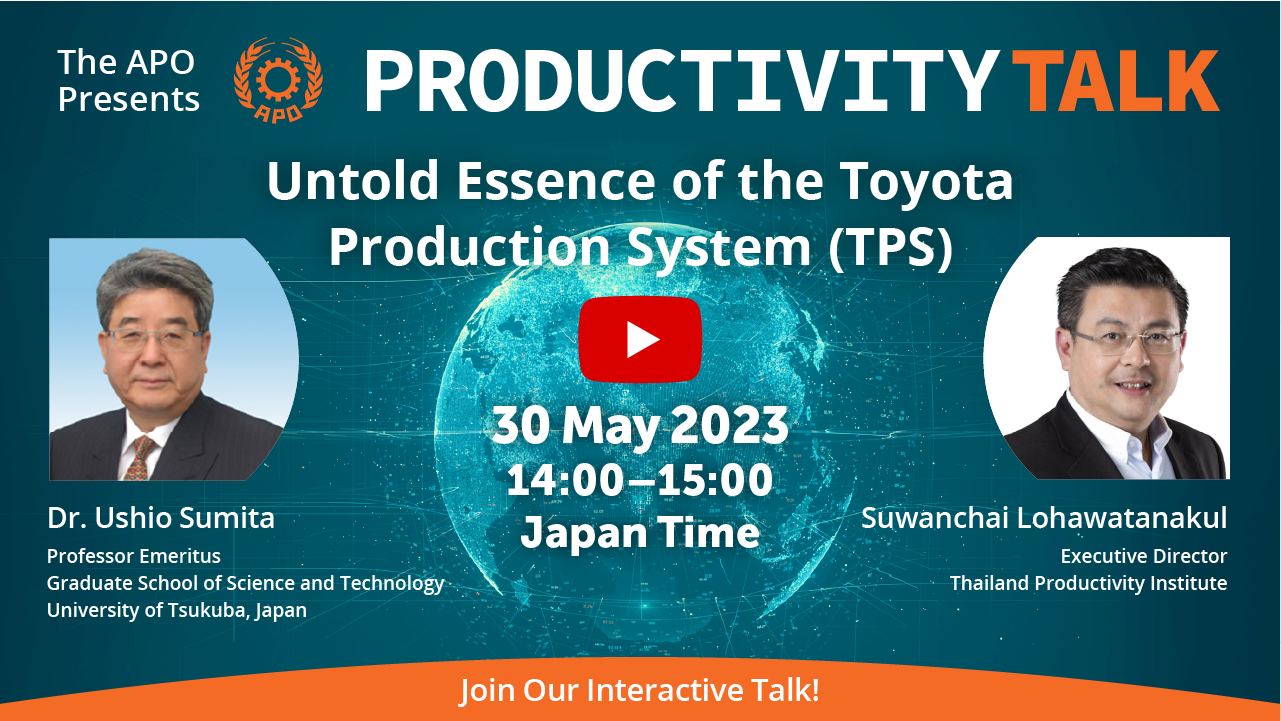 The APO Presents

APO

PRODUCTIVITY TALK

Untold Essence of the Toyota Production System (TPS)

30 May 2023
14:00–15:00
Japan Time

Dr. Ushio Sumita
Professor Emeritus
Graduate School of Science and Technology
University of Tsukuba, Japan

Suwanchai Lohawatanakul
Executive Director
Thailand Productivity Institute

Join Our Interactive Talk!